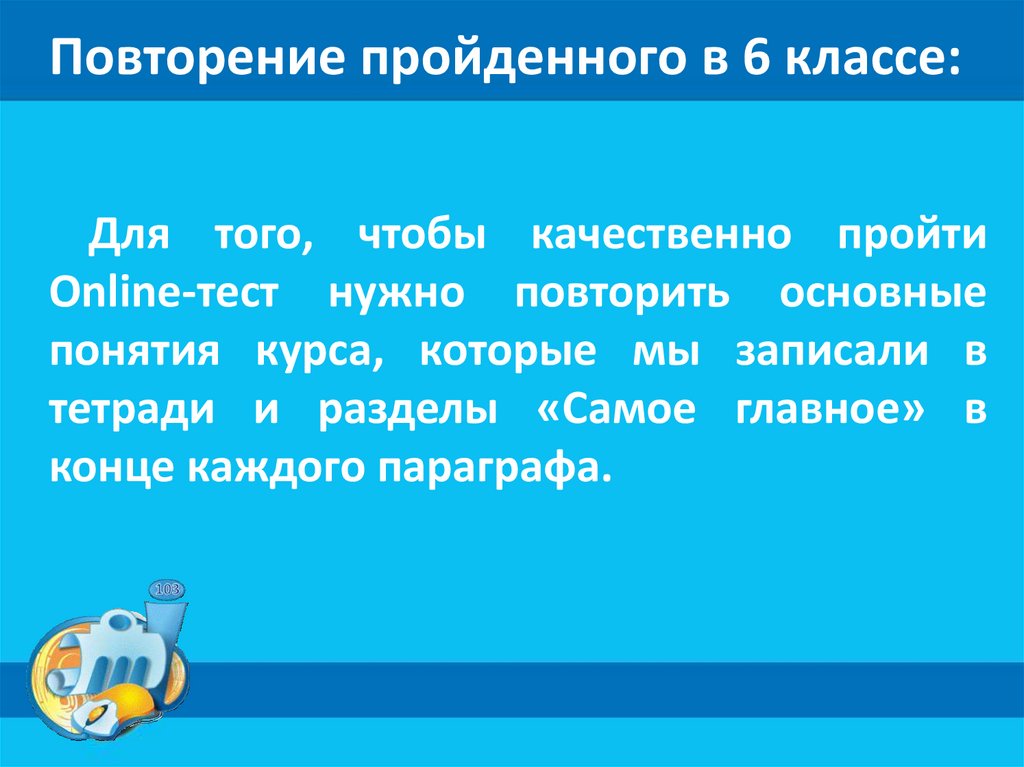 Повторение пройденного в 6 классе:

Для того, чтобы качественно пройти Online-тест нужно повторить основные понятия курса, которые мы записали в тетради и разделы «Самое главное» в конце каждого параграфа.

103